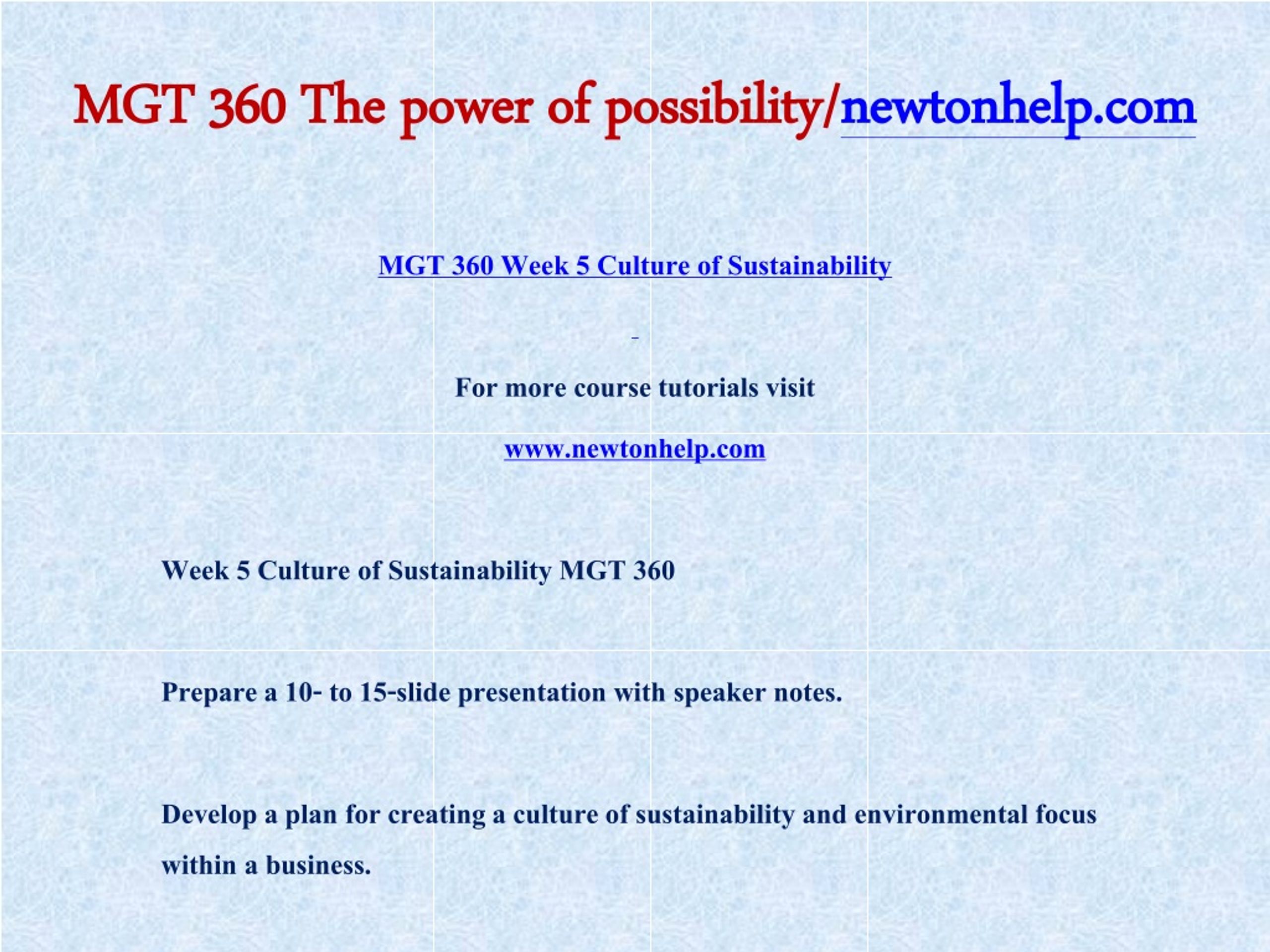 MGT 360 The power of possibility/newtonhelp.com

MGT 360 Week 5 Culture of Sustainability

For more course tutorials visit

www.newtonhelp.com

Week 5 Culture of Sustainability MGT 360

Prepare a 10- to 15-slide presentation with speaker notes.

Develop a plan for creating a culture of sustainability and environmental focus within a business.